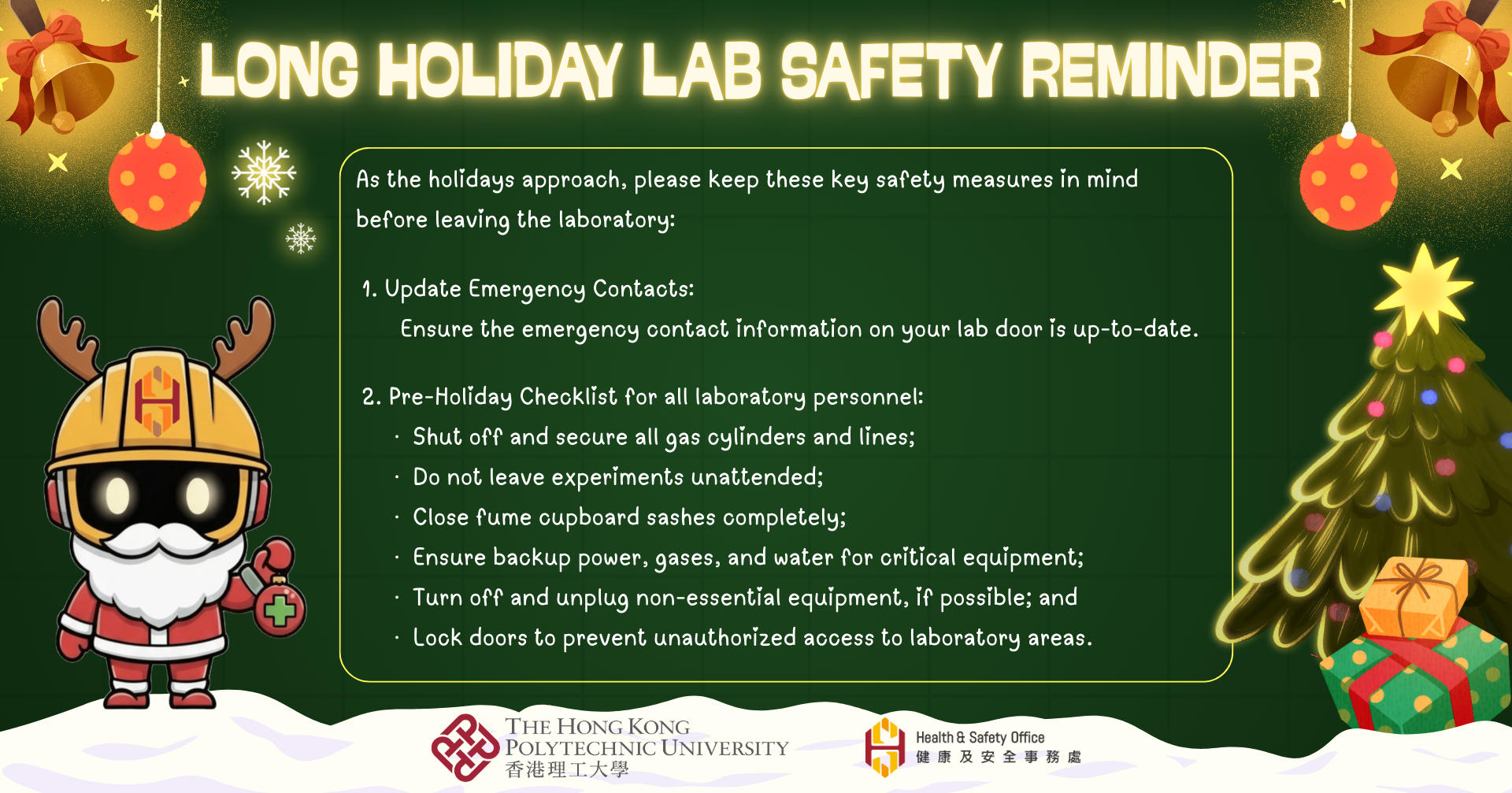 LONG HOLIDAY LAB SAFETY REMINDER

As the holidays approach, please keep these key safety measures in mind before leaving the laboratory:

1. Update Emergency Contacts:
Ensure the emergency contact information on your lab door is up-to-date.

2. Pre-Holiday Checklist for all laboratory personnel:
· Shut off and secure all gas cylinders and lines;
· Do not leave experiments unattended;
· Close fume cupboard sashes completely;
· Ensure backup power, gases, and water for critical equipment;
· Turn off and unplug non-essential equipment, if possible; and
· Lock doors to prevent unauthorized access to laboratory areas.

THE HONG KONG POLYTECHNIC UNIVERSITY
香港理工大學

Health & Safety Office
健康及安全事務處